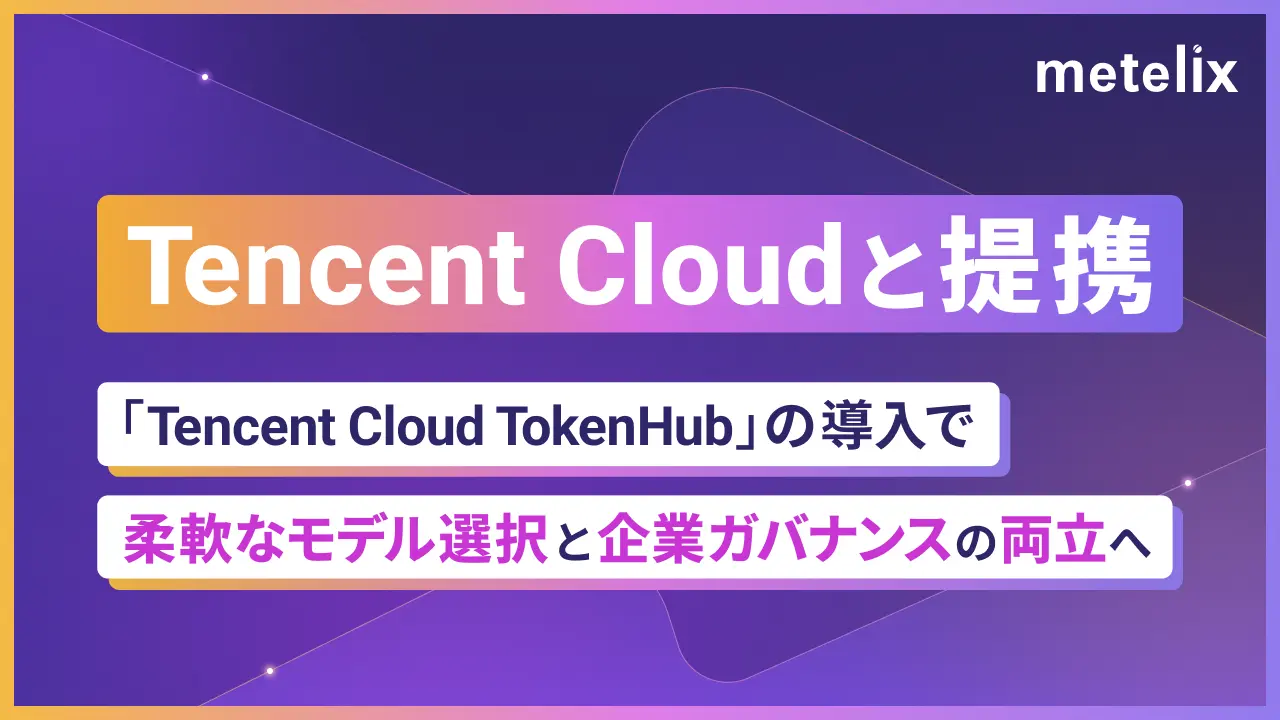 metelix

Tencent Cloudと提携

「Tencent Cloud TokenHub」の導入で

柔軟なモデル選択と企業ガバナンスの両立へ